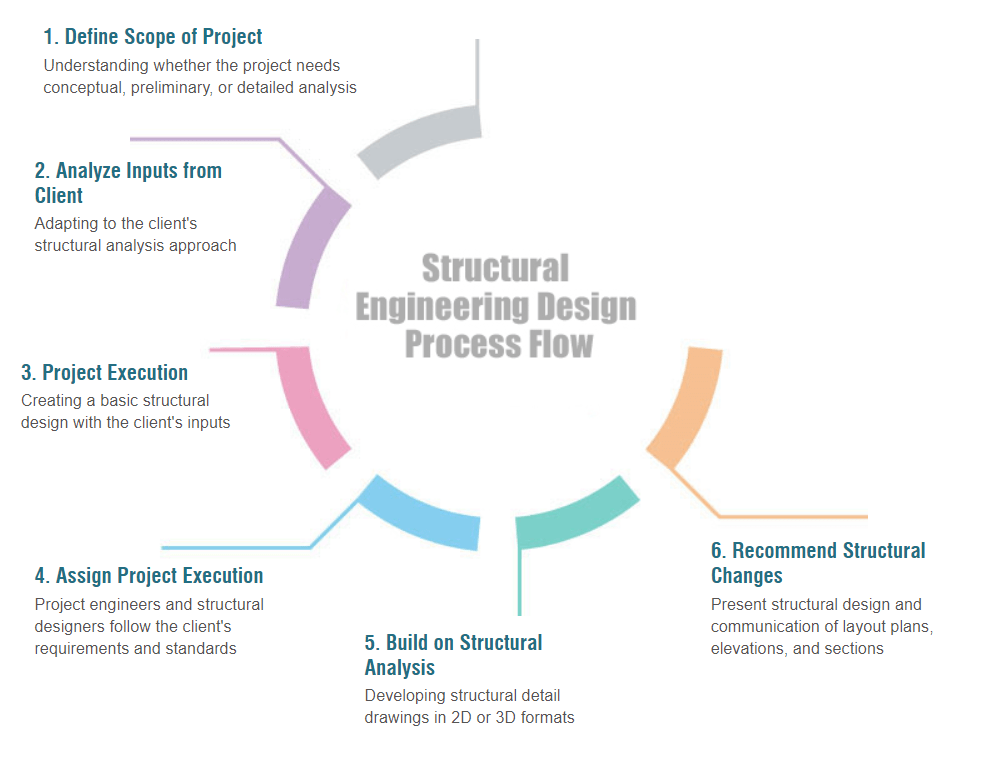 1. Define Scope of Project
Understanding whether the project needs conceptual, preliminary, or detailed analysis

2. Analyze Inputs from Client
Adapting to the client's structural analysis approach

Structural Engineering Design Process Flow

3. Project Execution
Creating a basic structural design with the client's inputs

4. Assign Project Execution
Project engineers and structural designers follow the client's requirements and standards

5. Build on Structural Analysis
Developing structural detail drawings in 2D or 3D formats

6. Recommend Structural Changes
Present structural design and communication of layout plans, elevations, and sections